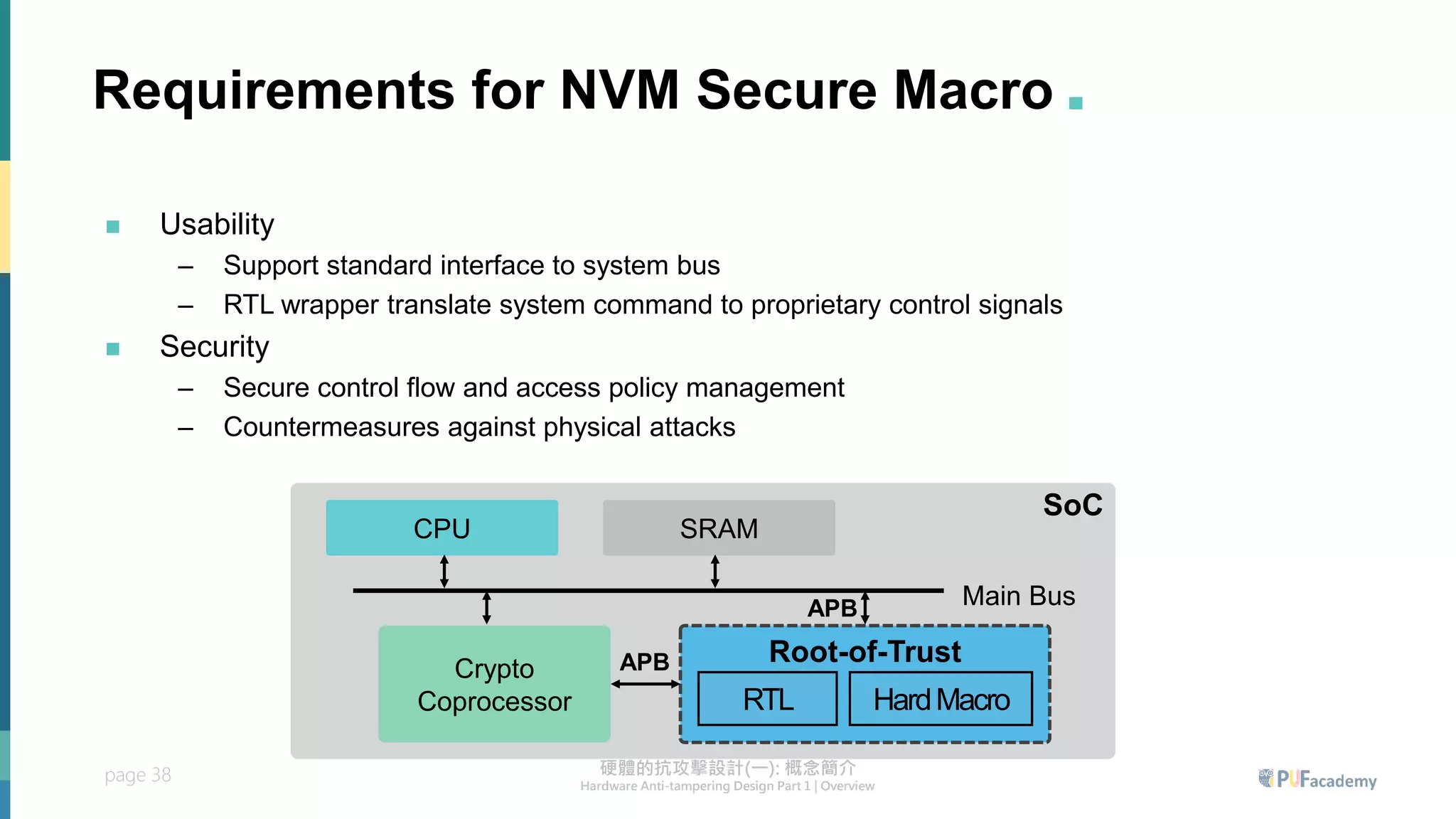 Requirements for NVM Secure Macro

■ Usability
– Support standard interface to system bus
– RTL wrapper translate system command to proprietary control signals

■ Security
– Secure control flow and access policy management
– Countermeasures against physical attacks

SoC
CPU
SRAM
Main Bus
APB
Crypto Coprocessor
APB
Root-of-Trust
RTL
Hard Macro

page 38

硬體的抗攻擊設計(一): 概念簡介
Hardware Anti-tampering Design Part 1 | Overview

PUFacademy